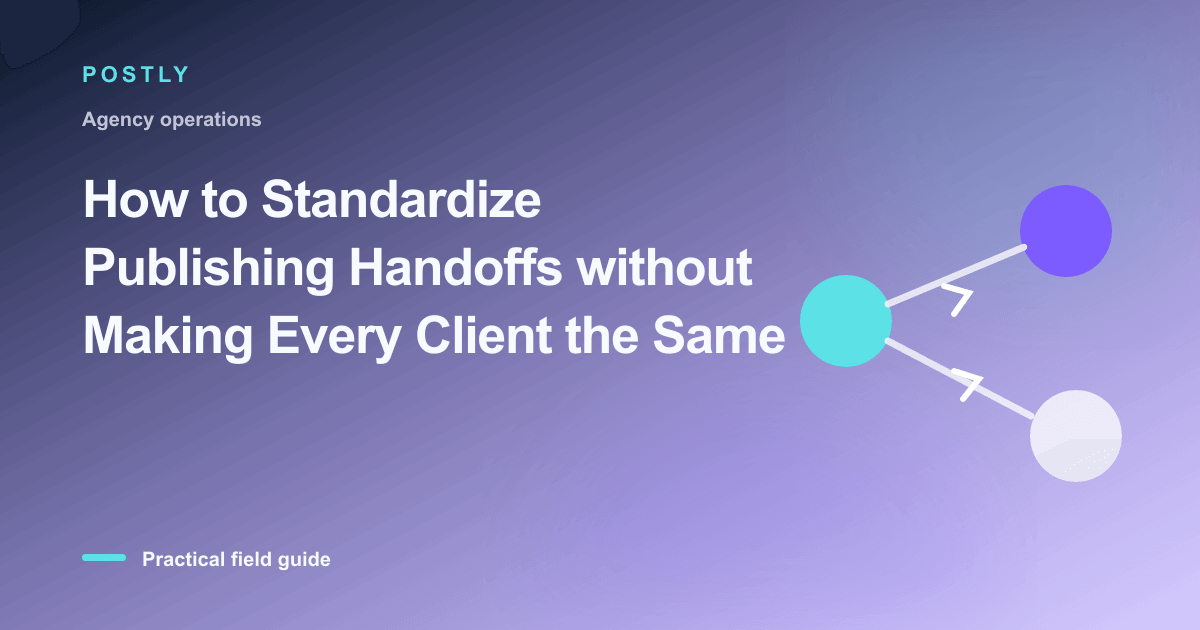 POSTLY

Agency operations

How to Standardize Publishing Handoffs without Making Every Client the Same

Practical field guide